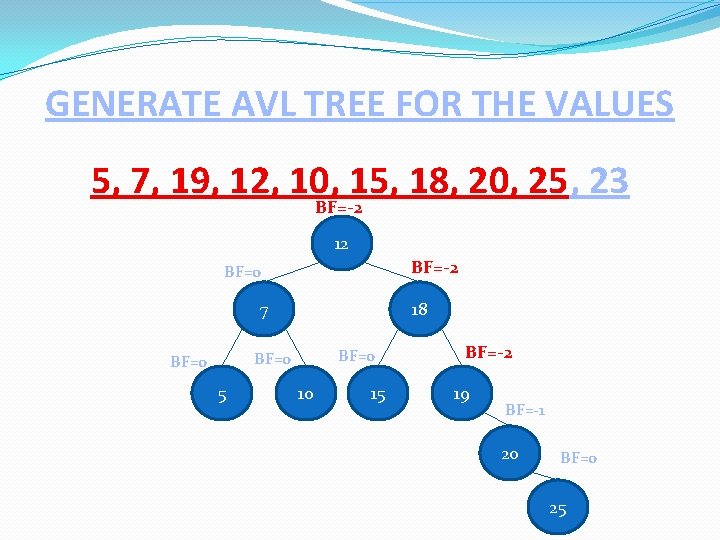 GENERATE AVL TREE FOR THE VALUES

5, 7, 19, 12, 10, 15, 18, 20, 25, 23

BF=-2
12
BF=0
BF=-2
7
18
BF=0
BF=0
BF=0
BF=-2
5
10
15
19
BF=-1
20
BF=0
25